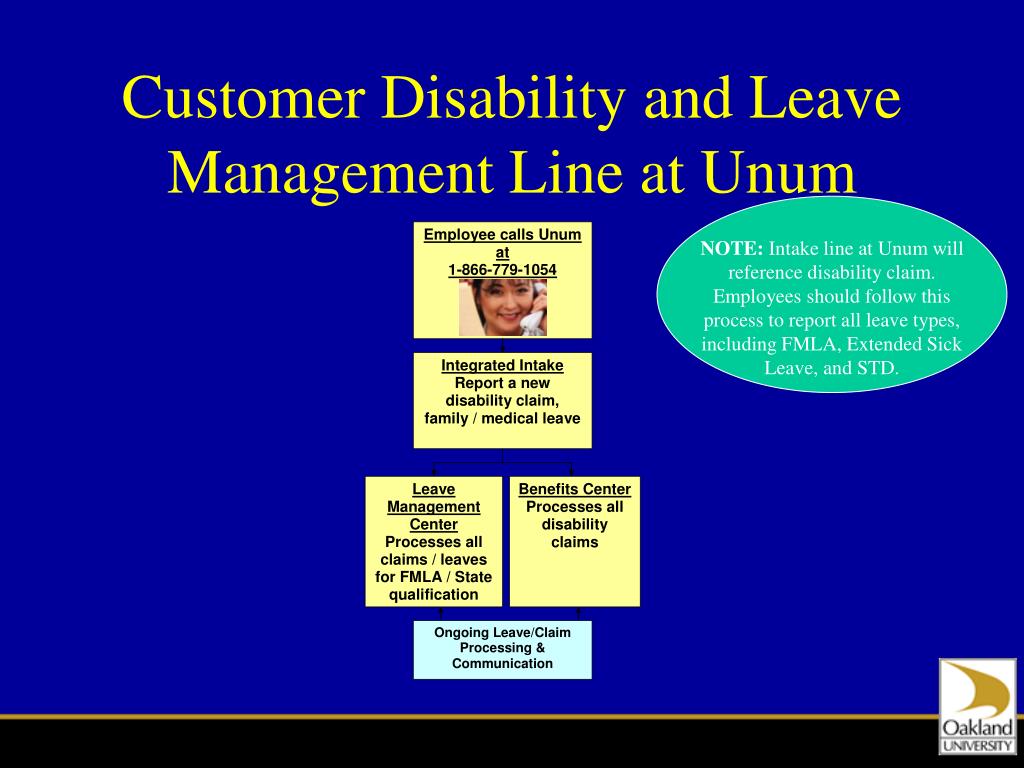 Customer Disability and Leave Management Line at Unum

Employee calls Unum at 1-866-779-1054

Integrated Intake
Report a new disability claim, family / medical leave

Leave Management Center
Processes all claims / leaves for FMLA / State qualification

Benefits Center
Processes all disability claims

Ongoing Leave/Claim Processing & Communication

NOTE: Intake line at Unum will reference disability claim. Employees should follow this process to report all leave types, including FMLA, Extended Sick Leave, and STD.

Oakland UNIVERSITY